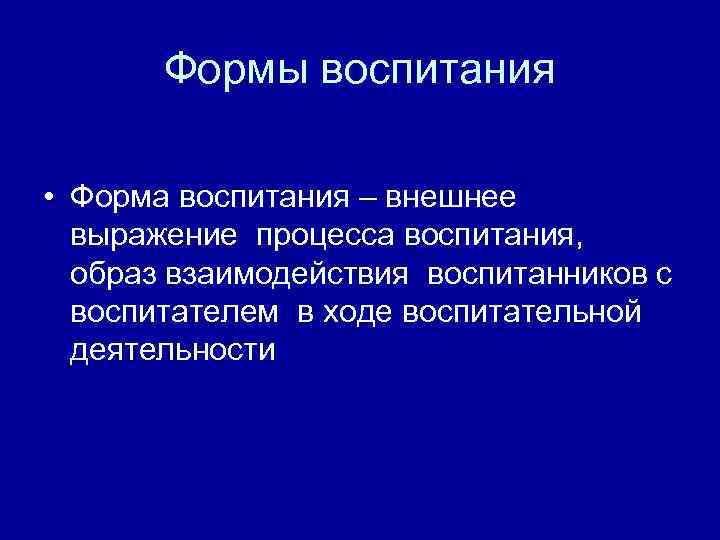 Формы воспитания

• Форма воспитания – внешнее выражение процесса воспитания, образ взаимодействия воспитанников с воспитателем в ходе воспитательной деятельности